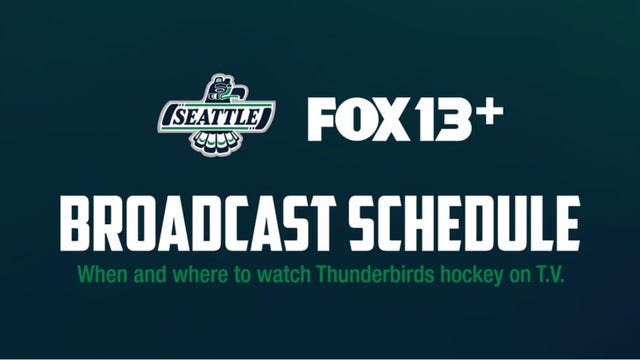 SEATTLE

FOX 13+

BROADCAST SCHEDULE

When and where to watch Thunderbirds hockey on T.V.